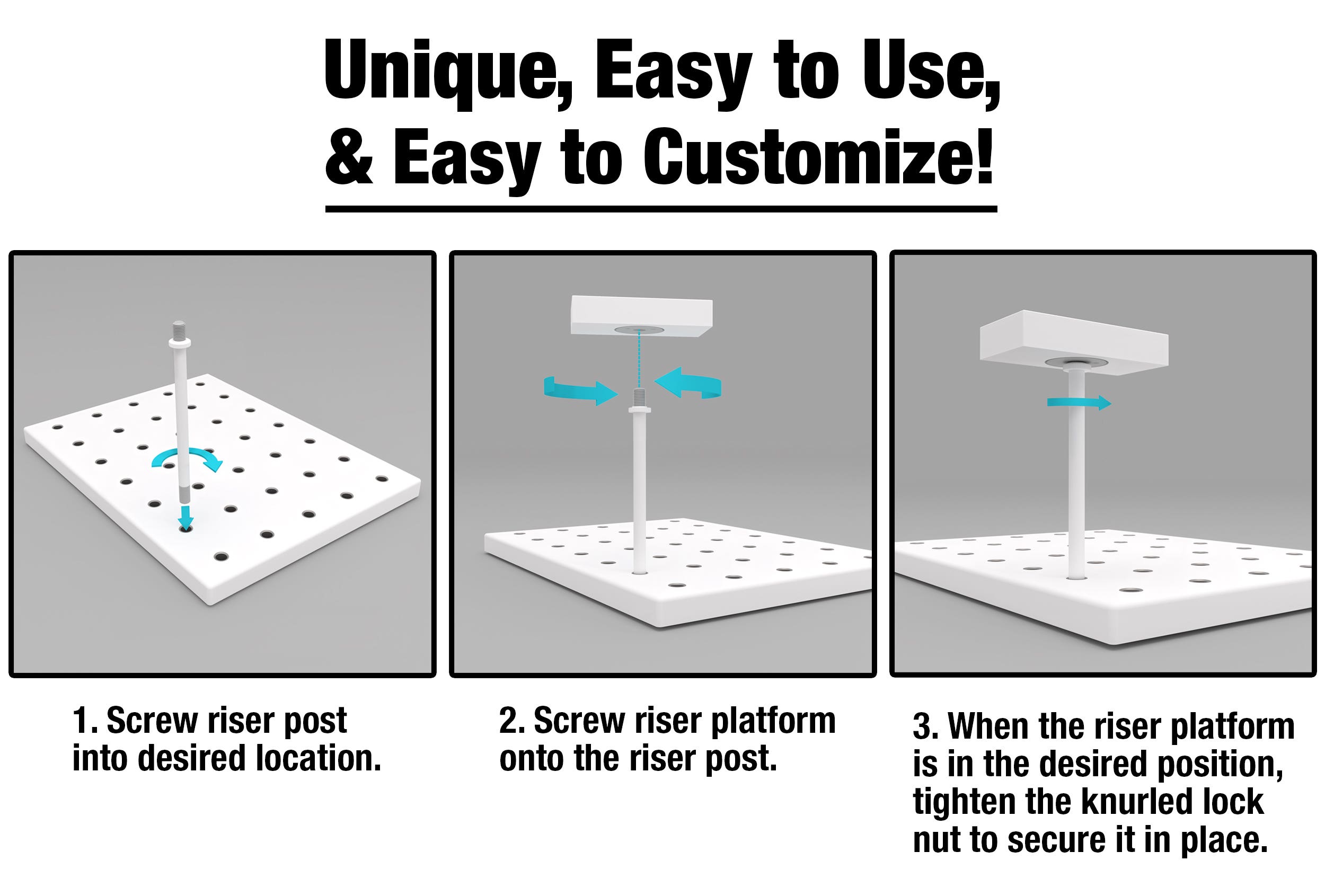 Unique, Easy to Use, & Easy to Customize!

1. Screw riser post into desired location.

2. Screw riser platform onto the riser post.

3. When the riser platform is in the desired position, tighten the knurled lock nut to secure it in place.